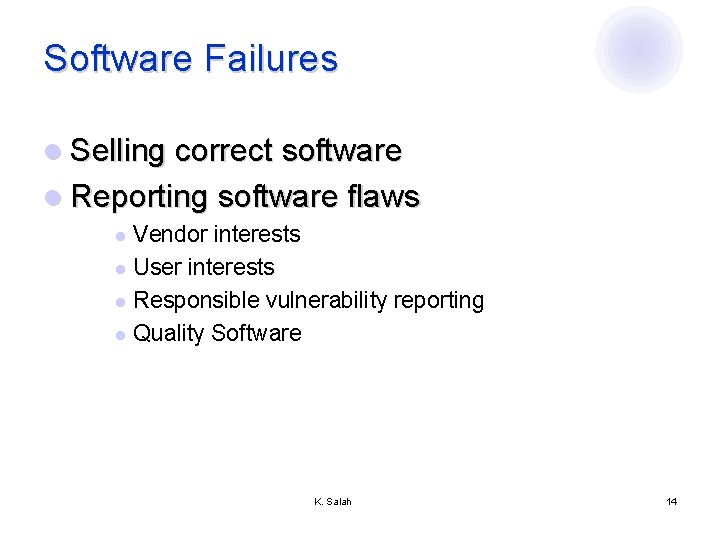 Software Failures

- Selling correct software
- Reporting software flaws
  - Vendor interests
  - User interests
  - Responsible vulnerability reporting
  - Quality Software

K. Salah

14